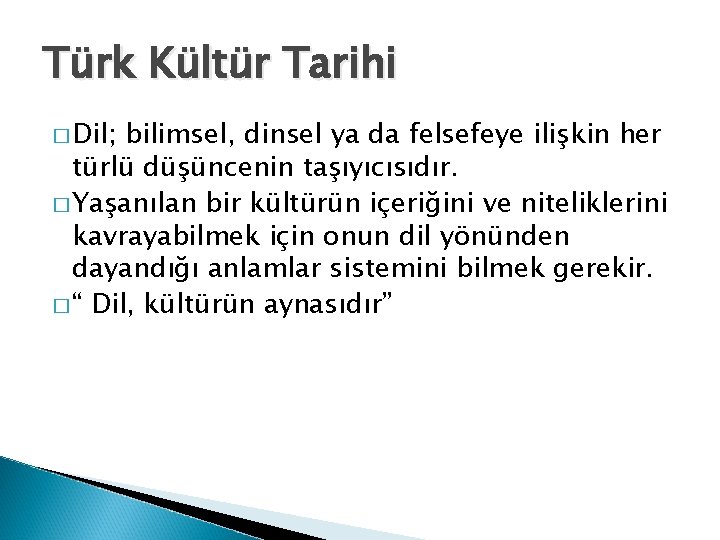 Türk Kültür Tarihi

□ Dil; bilimsel, dinsel ya da felsefeye ilişkin her türlü düşüncenin taşıyıcısıdır.

□ Yaşanılan bir kültürün içeriğini ve niteliklerini kavrayabilmek için onun dil yönünden dayandığı anlamlar sistemini bilmek gerekir.

□ “ Dil, kültürün aynasıdır”